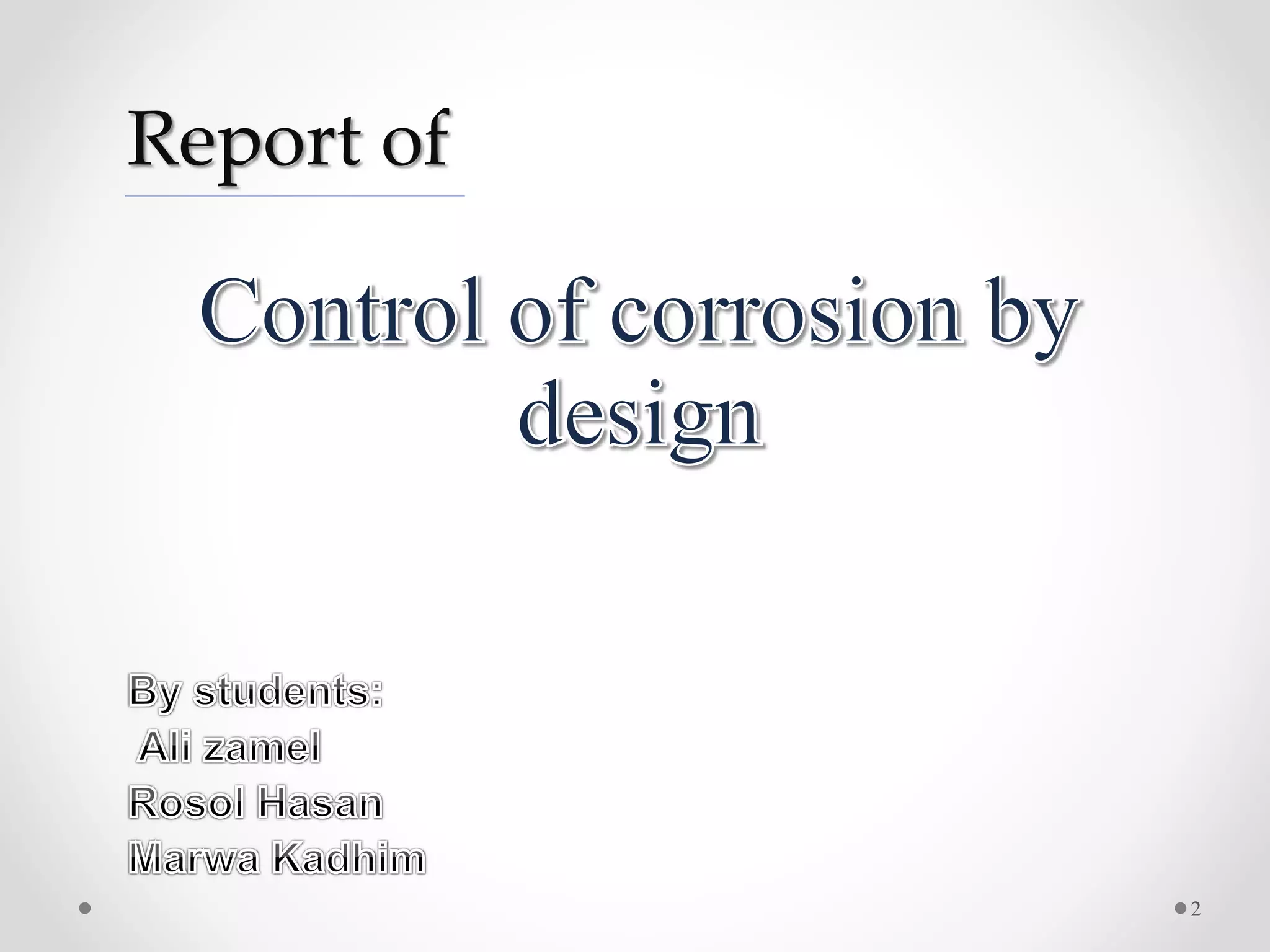 Report of

Control of corrosion by design

By students:
Ali zamel
Rosol Hasan
Marwa Kadhim

2